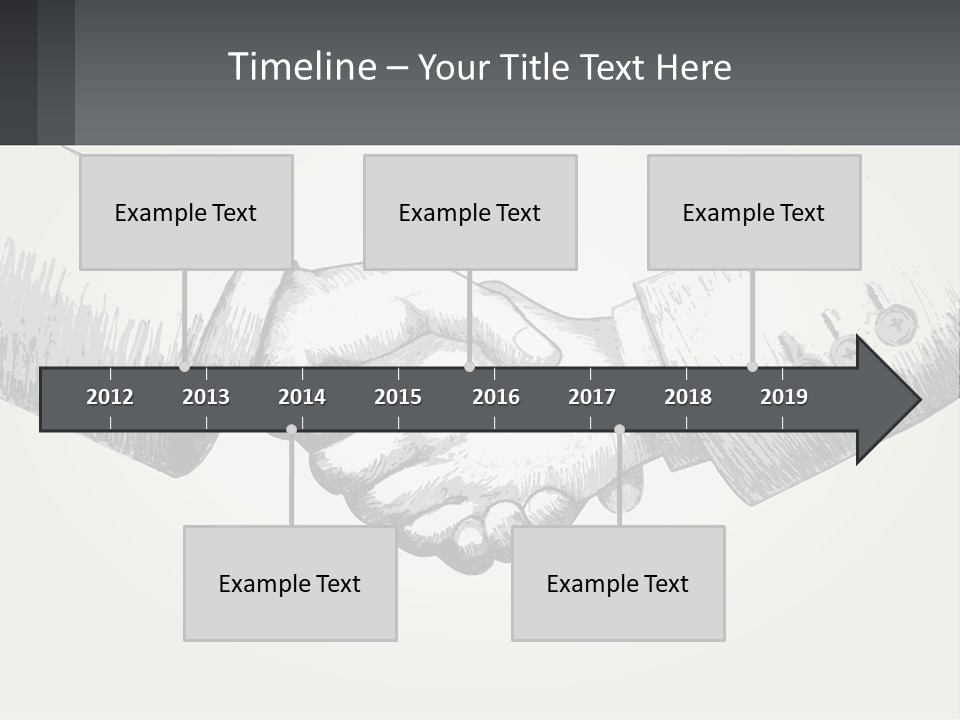 Timeline – Your Title Text Here

Example Text

Example Text

Example Text

2012 2013 2014 2015 2016 2017 2018 2019

Example Text

Example Text